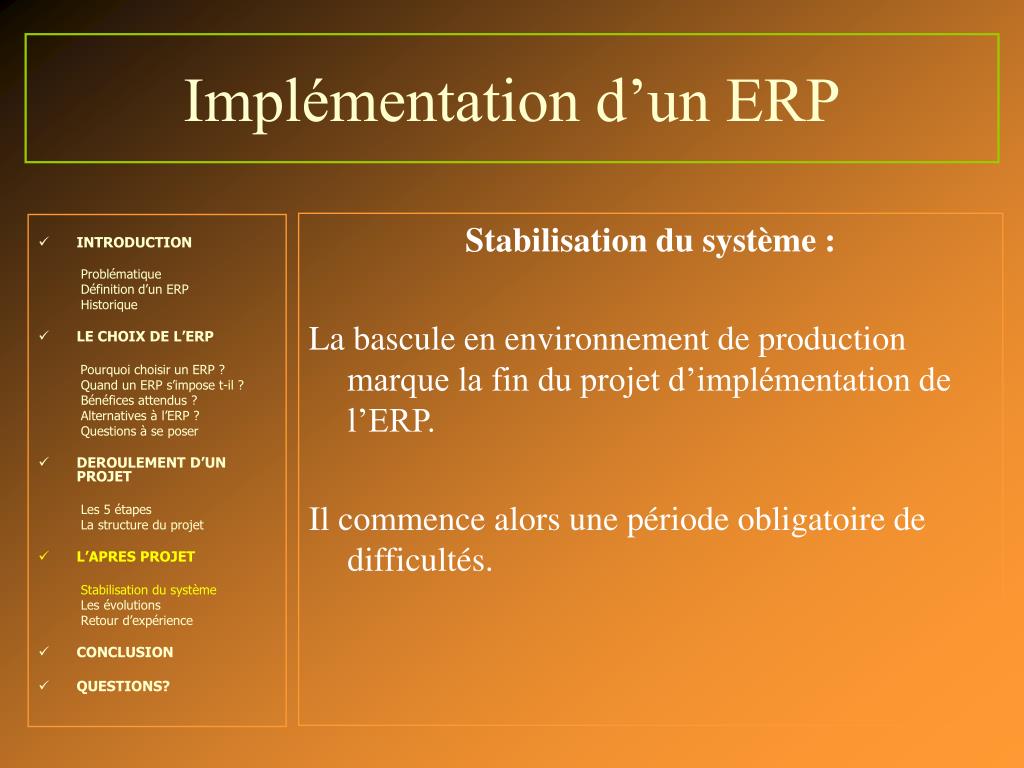 Implémentation d’un ERP

✓ INTRODUCTION

Problématique
Définition d’un ERP
Historique

✓ LE CHOIX DE L’ERP

Pourquoi choisir un ERP ?
Quand un ERP s’impose t-il ?
Bénéfices attendus ?
Alternatives à l’ERP ?
Questions à se poser

✓ DEROULEMENT D’UN PROJET

Les 5 étapes
La structure du projet

✓ L’APRES PROJET

Stabilisation du système
Les évolutions
Retour d’expérience

✓ CONCLUSION

✓ QUESTIONS?

Stabilisation du système :

La bascule en environnement de production marque la fin du projet d’implémentation de l’ERP.

Il commence alors une période obligatoire de difficultés.